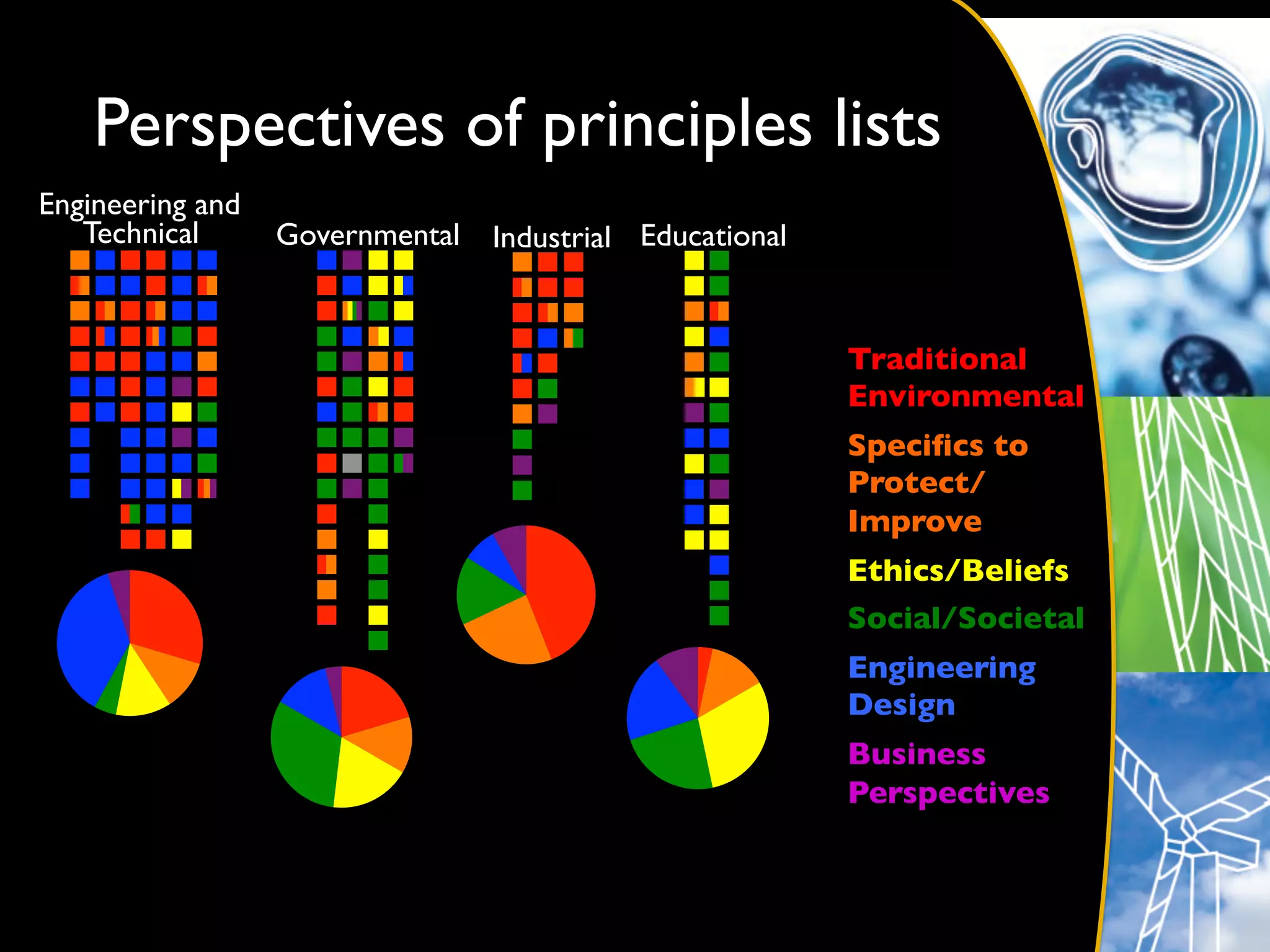 Perspectives of principles lists

Engineering and Technical

Governmental

Industrial

Educational

Traditional Environmental

Specifics to Protect/ Improve

Ethics/Beliefs

Social/Societal

Engineering Design

Business Perspectives